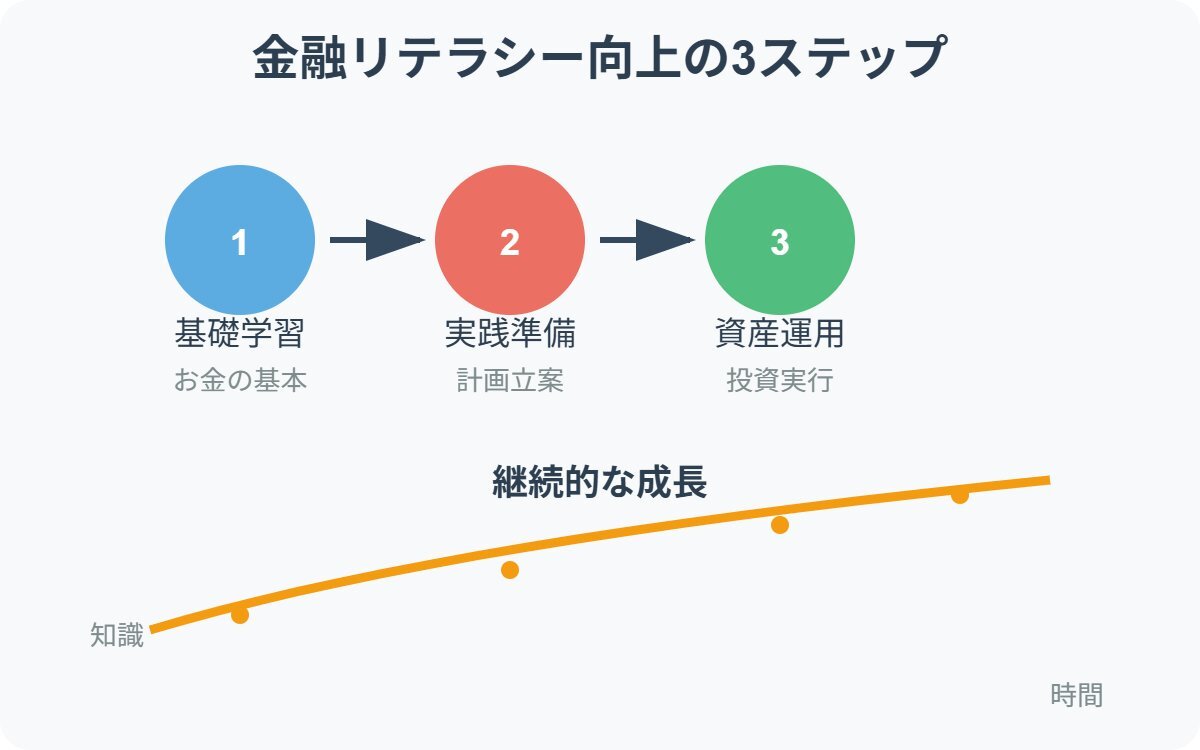 金融リテラシー向上の3ステップ

1
基礎学習
お金の基本

2
実践準備
計画立案

3
資産運用
投資実行

継続的な成長

知識

時間